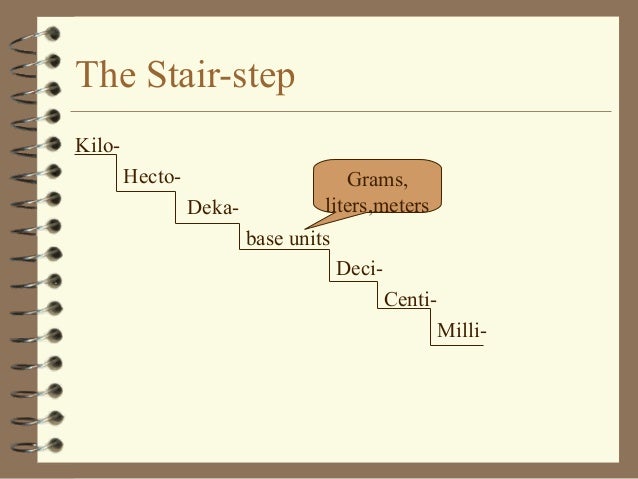 The Stair-step

Kilo-

Hecto-

Deka-

Grams, liters,meters

base units

Deci-

Centi-

Milli-